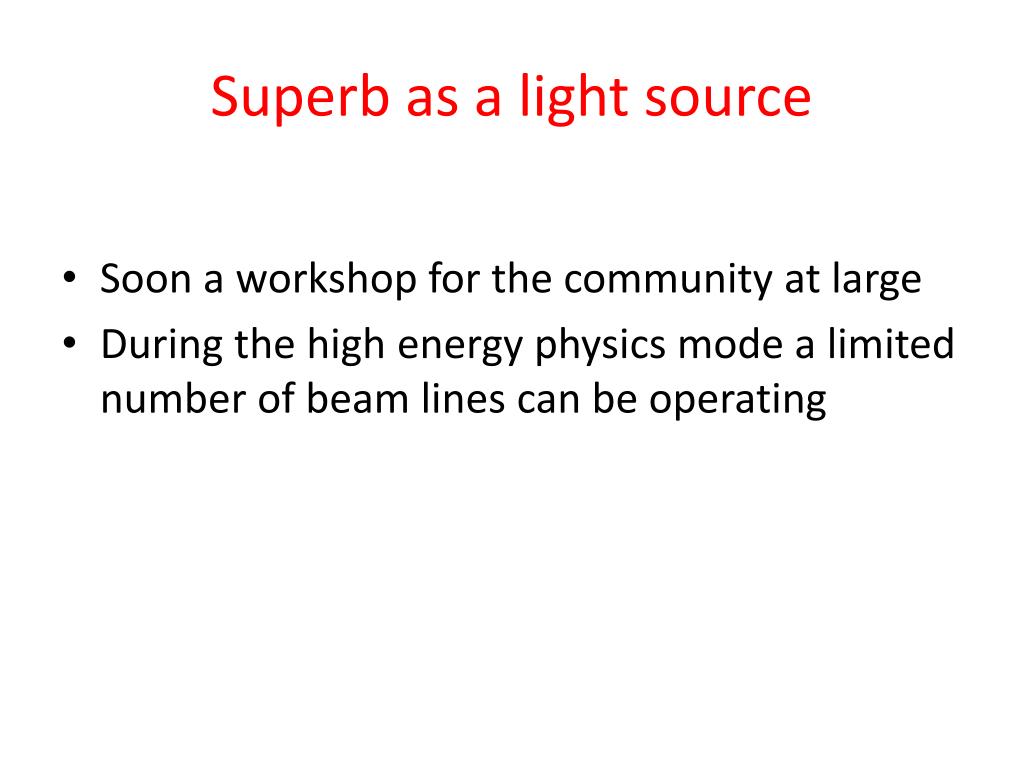 Superb as a light source

• Soon a workshop for the community at large
• During the high energy physics mode a limited number of beam lines can be operating